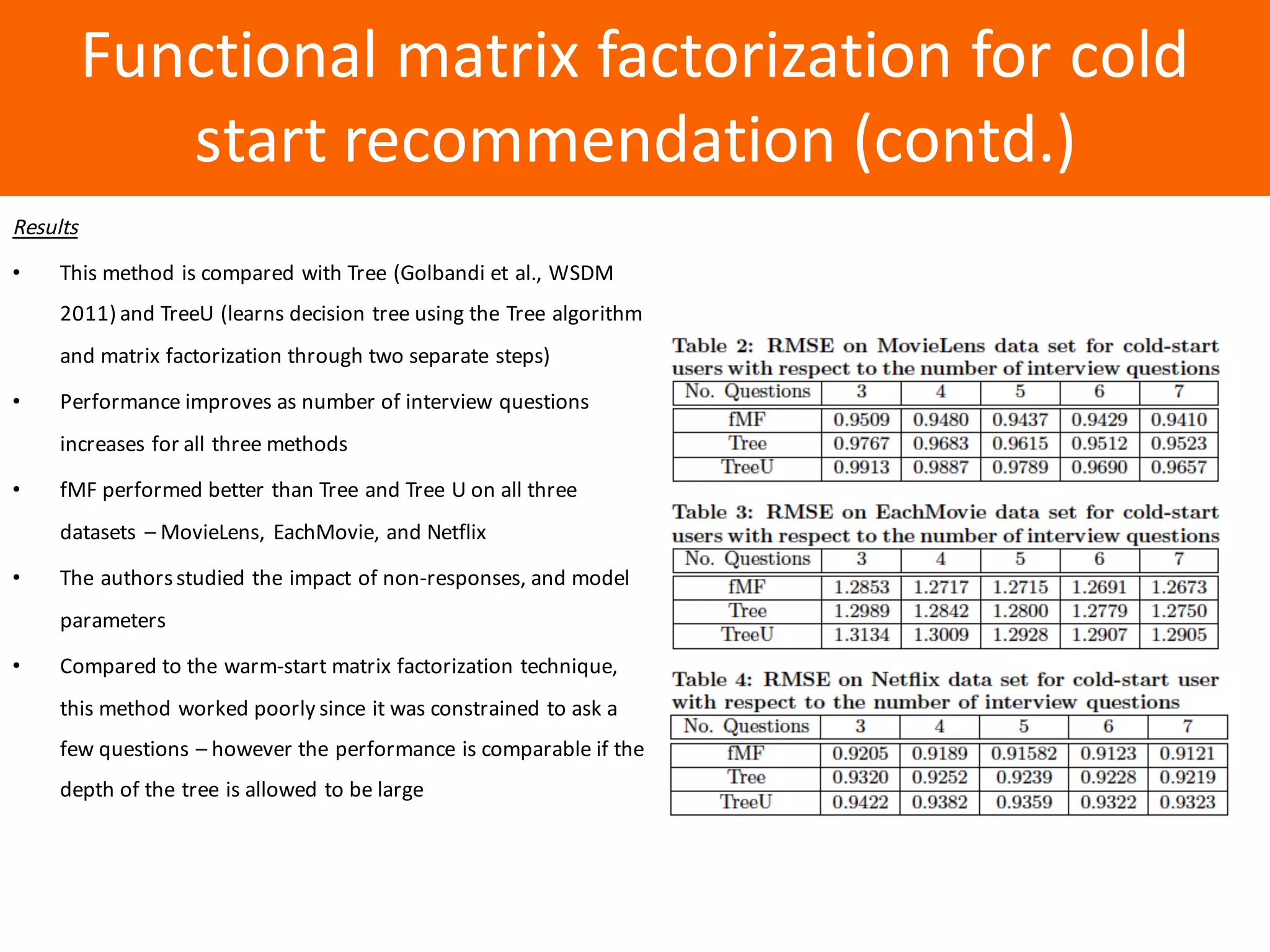 Functional matrix factorization for cold start recommendation (contd.)

Results

• This method is compared with Tree (Golbandi et al., WSDM 2011) and TreeU (learns decision tree using the Tree algorithm and matrix factorization through two separate steps)

• Performance improves as number of interview questions increases for all three methods

• fMF performed better than Tree and Tree U on all three datasets – MovieLens, EachMovie, and Netflix

• The authors studied the impact of non-responses, and model parameters

• Compared to the warm-start matrix factorization technique, this method worked poorly since it was constrained to ask a few questions – however the performance is comparable if the depth of the tree is allowed to be large

Table 2: RMSE on MovieLens data set for cold-start users with respect to the number of interview questions

| No. Questions | 3 | 4 | 5 | 6 | 7 |
|---|---|---|---|---|---|
| fMF | 0.9509 | 0.9480 | 0.9437 | 0.9429 | 0.9410 |
| Tree | 0.9767 | 0.9683 | 0.9615 | 0.9512 | 0.9523 |
| TreeU | 0.9913 | 0.9887 | 0.9789 | 0.9690 | 0.9657 |

Table 3: RMSE on EachMovie data set for cold-start users with respect to the number of interview questions

| No. Questions | 3 | 4 | 5 | 6 | 7 |
|---|---|---|---|---|---|
| fMF | 1.2853 | 1.2717 | 1.2715 | 1.2691 | 1.2673 |
| Tree | 1.2989 | 1.2842 | 1.2800 | 1.2779 | 1.2750 |
| TreeU | 1.3134 | 1.3009 | 1.2928 | 1.2907 | 1.2905 |

Table 4: RMSE on Netflix data set for cold-start user with respect to the number of interview questions

| No. Questions | 3 | 4 | 5 | 6 | 7 |
|---|---|---|---|---|---|
| fMF | 0.9205 | 0.9189 | 0.91582 | 0.9123 | 0.9121 |
| Tree | 0.9320 | 0.9252 | 0.9239 | 0.9228 | 0.9219 |
| TreeU | 0.9422 | 0.9382 | 0.9359 | 0.9322 | 0.9323 |